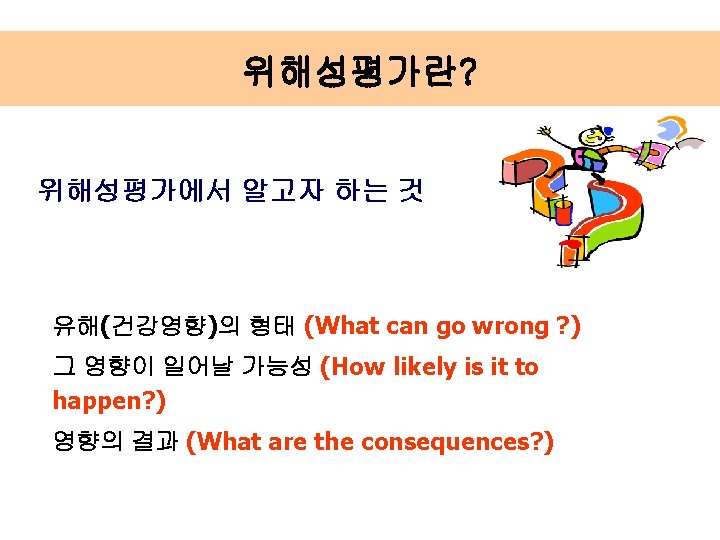 위해성평가란?

위해성평가에서 알고자 하는 것

유해(건강영향)의 형태 (What can go wrong ?)

그 영향이 일어날 가능성 (How likely is it to happen?)

영향의 결과 (What are the consequences?)